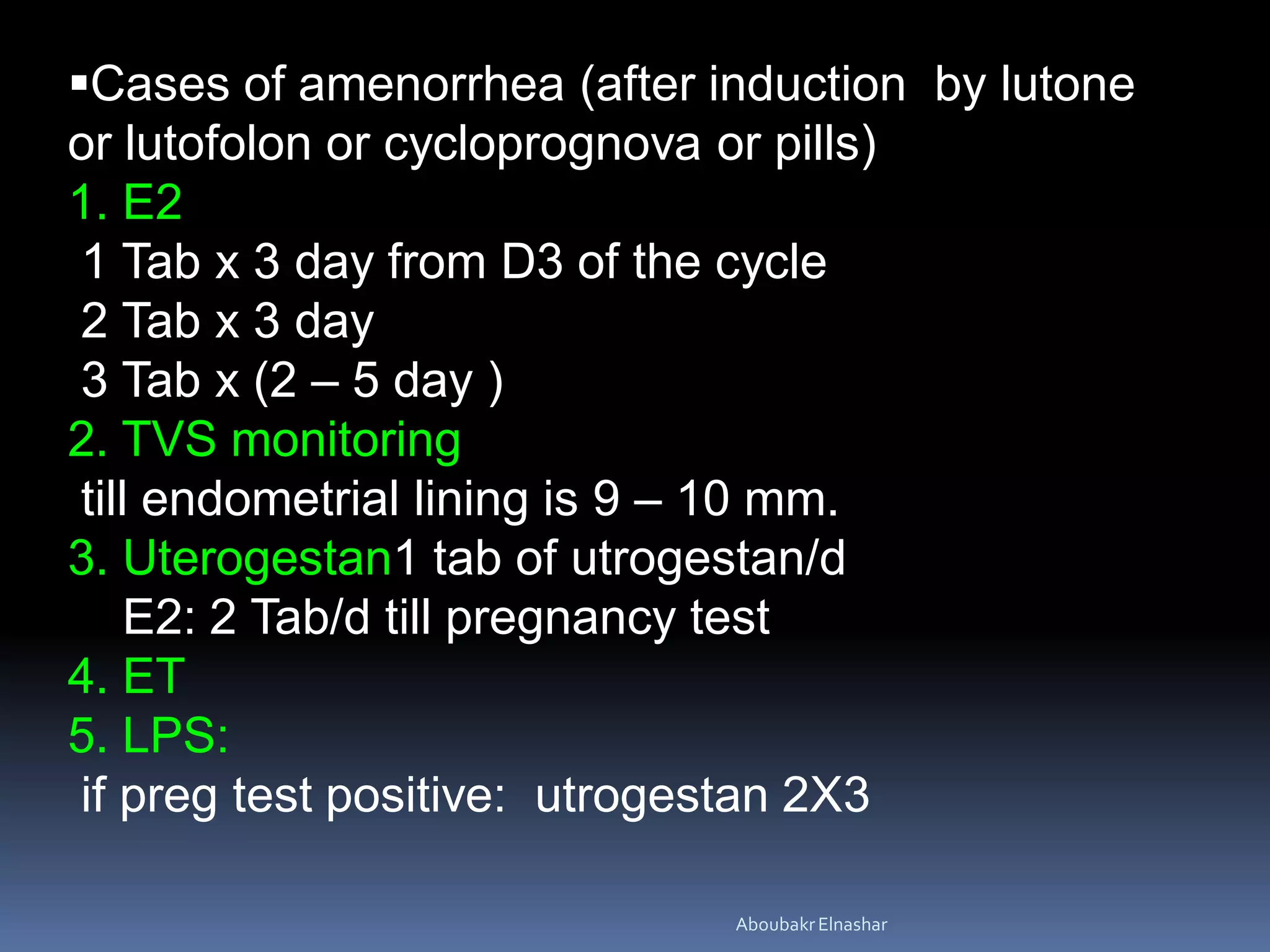 ▪Cases of amenorrhea (after induction by lutone or lutofolon or cycloprognova or pills)

1. E2

1 Tab x 3 day from D3 of the cycle

2 Tab x 3 day

3 Tab x (2 – 5 day )

2. TVS monitoring

till endometrial lining is 9 – 10 mm.

3. Uterogestan1 tab of utrogestan/d

E2: 2 Tab/d till pregnancy test

4. ET

5. LPS:

if preg test positive: utrogestan 2X3

Aboubakr Elnashar